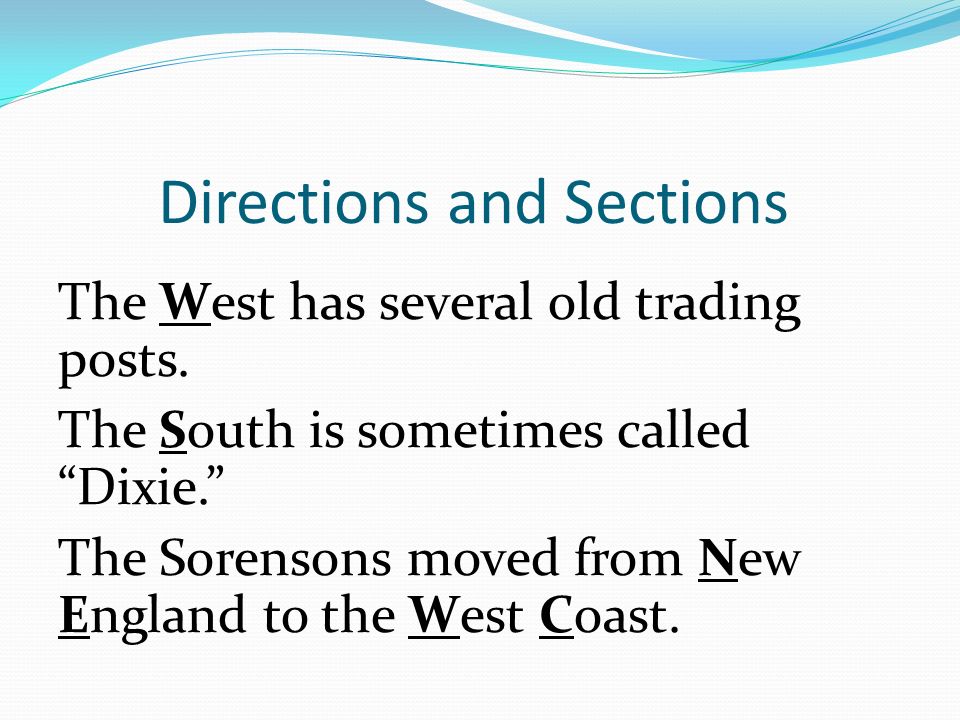 Directions and Sections

The West has several old trading posts.

The South is sometimes called “Dixie.”

The Sorensons moved from New England to the West Coast.